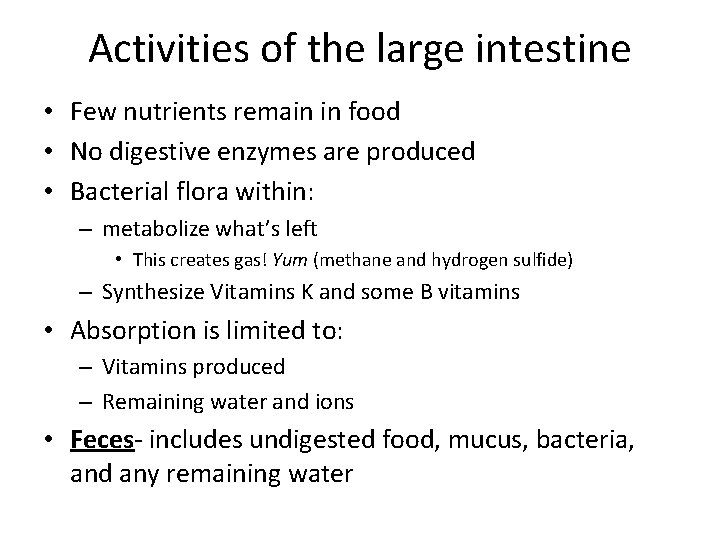 Activities of the large intestine

• Few nutrients remain in food
• No digestive enzymes are produced
• Bacterial flora within:
  – metabolize what's left
    • This creates gas! Yum (methane and hydrogen sulfide)
  – Synthesize Vitamins K and some B vitamins
• Absorption is limited to:
  – Vitamins produced
  – Remaining water and ions
• Feces- includes undigested food, mucus, bacteria, and any remaining water